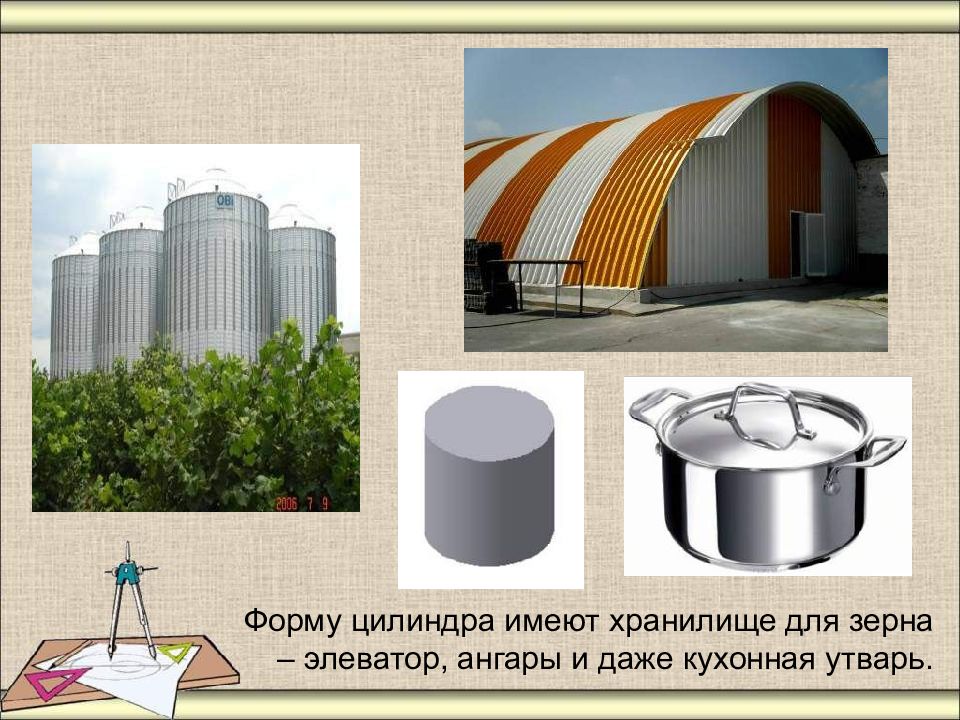 OBI

2006 7 9

Форму цилиндра имеют хранилище для зерна – элеватор, ангары и даже кухонная утварь.